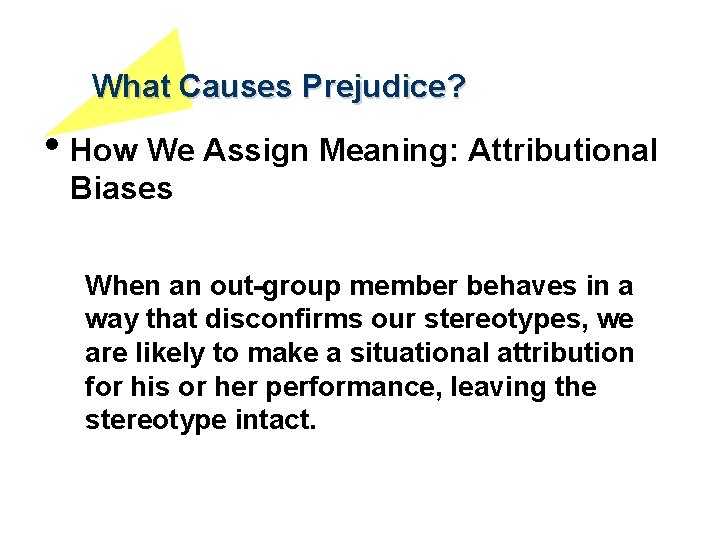 What Causes Prejudice?

• How We Assign Meaning: Attributional Biases

When an out-group member behaves in a way that disconfirms our stereotypes, we are likely to make a situational attribution for his or her performance, leaving the stereotype intact.